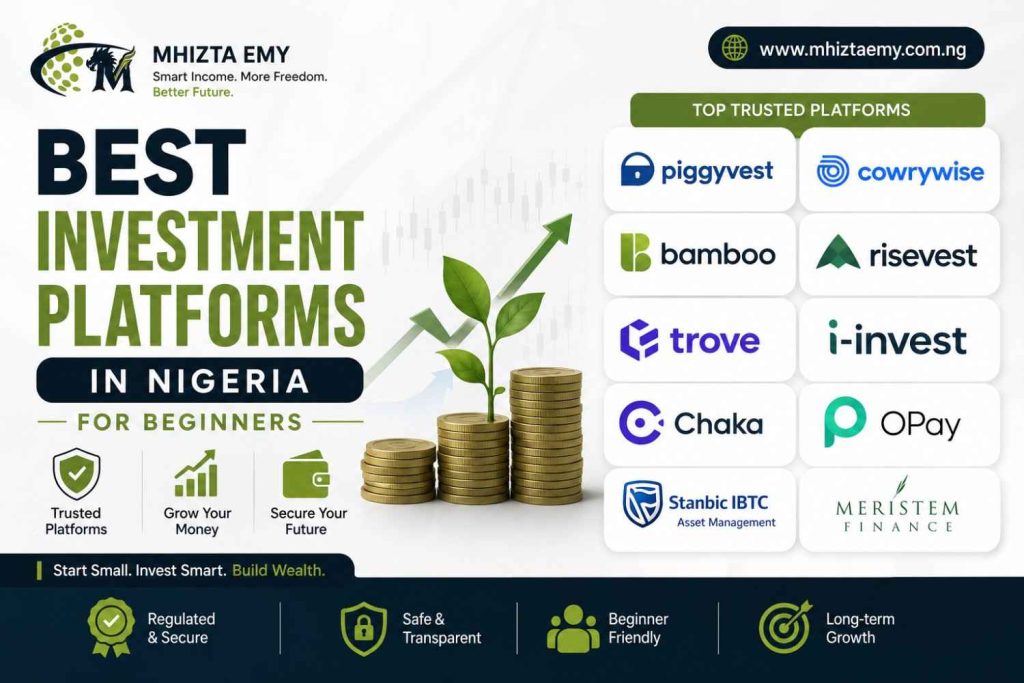 MHIZTA EMY
Smart Income. More Freedom. Better Future.

www.mhiztaemy.com.ng

BEST INVESTMENT PLATFORMS
IN NIGERIA
FOR BEGINNERS

Trusted Platforms
Grow Your Money
Secure Your Future

Start Small. Invest Smart. Build Wealth.

TOP TRUSTED PLATFORMS

piggyvest
cowrywise
bamboo
risevest
trove
i-invest
Chaka
OPay
Stanbic IBTC Asset Management
MERISTEM FINANCE

Regulated & Secure
Safe & Transparent
Beginner Friendly
Long-term Growth